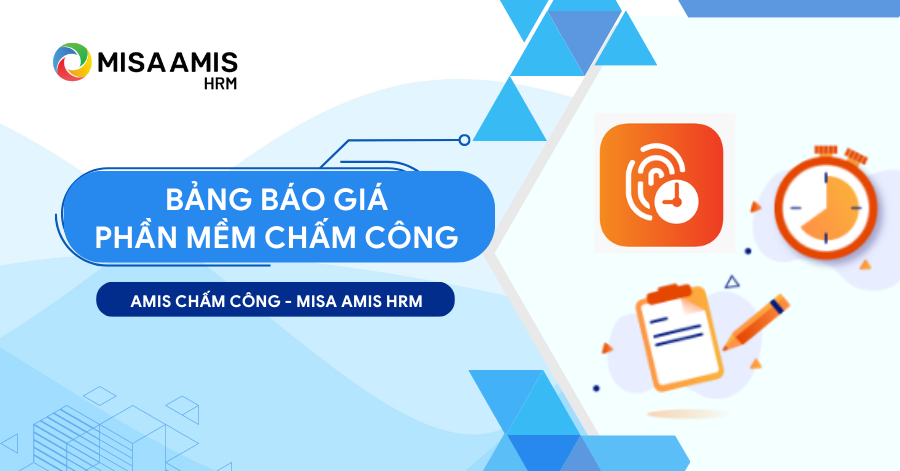 MISA AMIS
HRM

BẢNG BÁO GIÁ
PHẦN MỀM CHẤM CÔNG

AMIS CHẤM CÔNG - MISA AMIS HRM